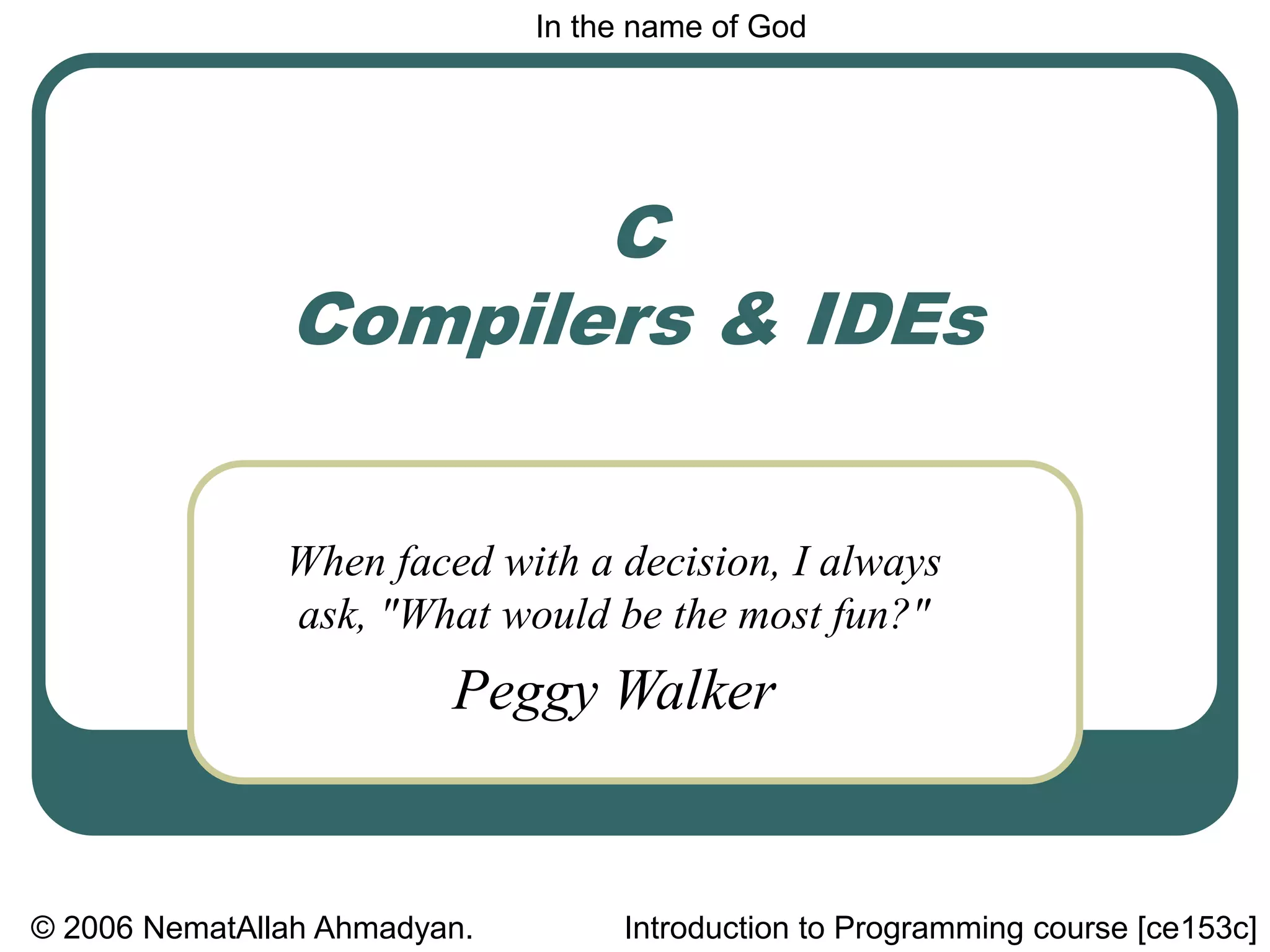 In the name of God

C
Compilers & IDEs

When faced with a decision, I always ask, "What would be the most fun?"

Peggy Walker

© 2006 NematAllah Ahmadyan.

Introduction to Programming course [ce153c]